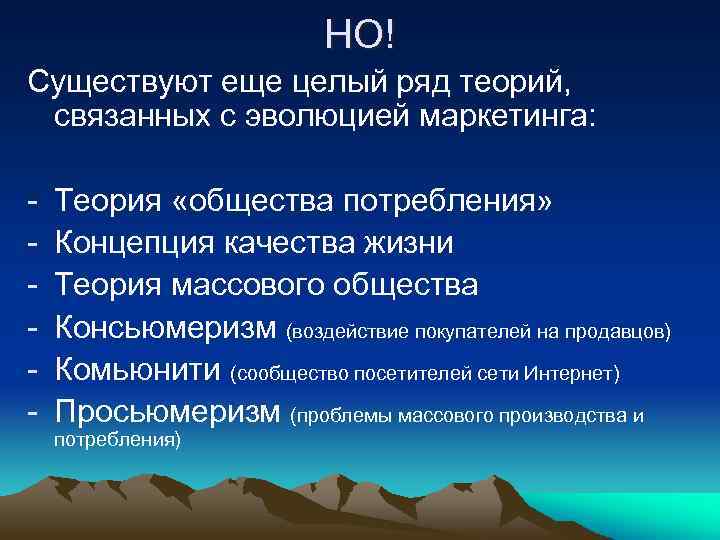 НО!

Существуют еще целый ряд теорий, связанных с эволюцией маркетинга:

- Теория «общества потребления»
- Концепция качества жизни
- Теория массового общества
- Консьюмеризм (воздействие покупателей на продавцов)
- Комьюнити (сообщество посетителей сети Интернет)
- Просьюмеризм (проблемы массового производства и потребления)